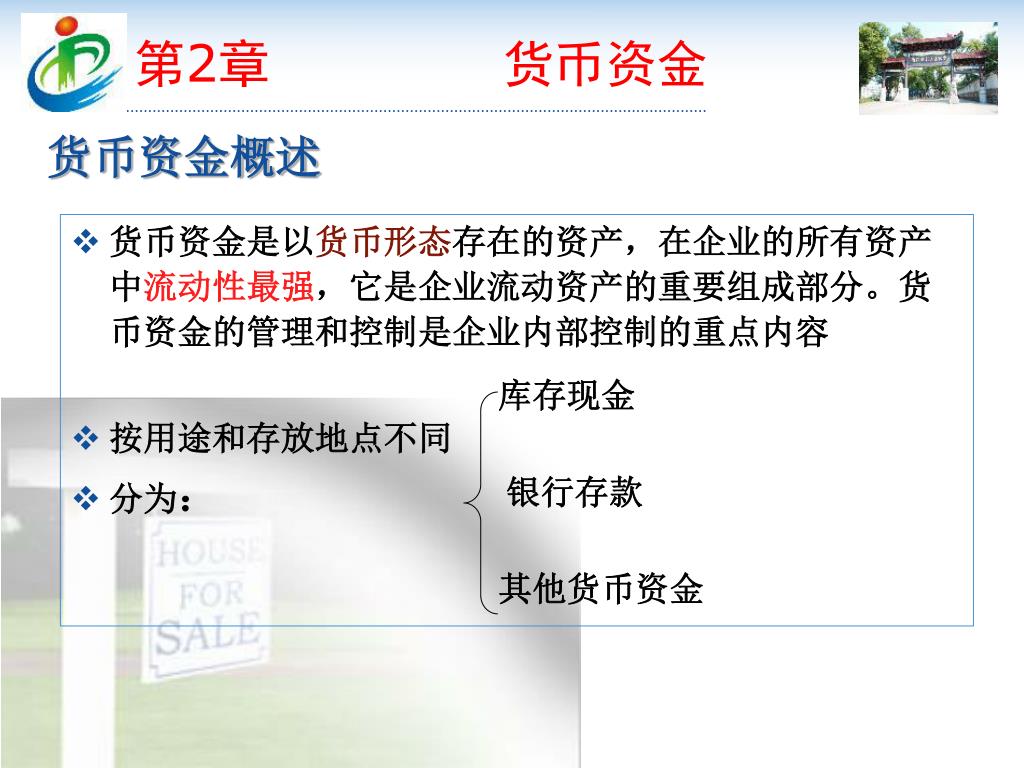 第2章　　　　货币资金

货币资金概述

❖ 货币资金是以货币形态存在的资产，在企业的所有资产中流动性最强，它是企业流动资产的重要组成部分。货币资金的管理和控制是企业内部控制的重点内容

❖ 按用途和存放地点不同

❖ 分为：

库存现金

银行存款

其他货币资金

HOUSE FOR SALE